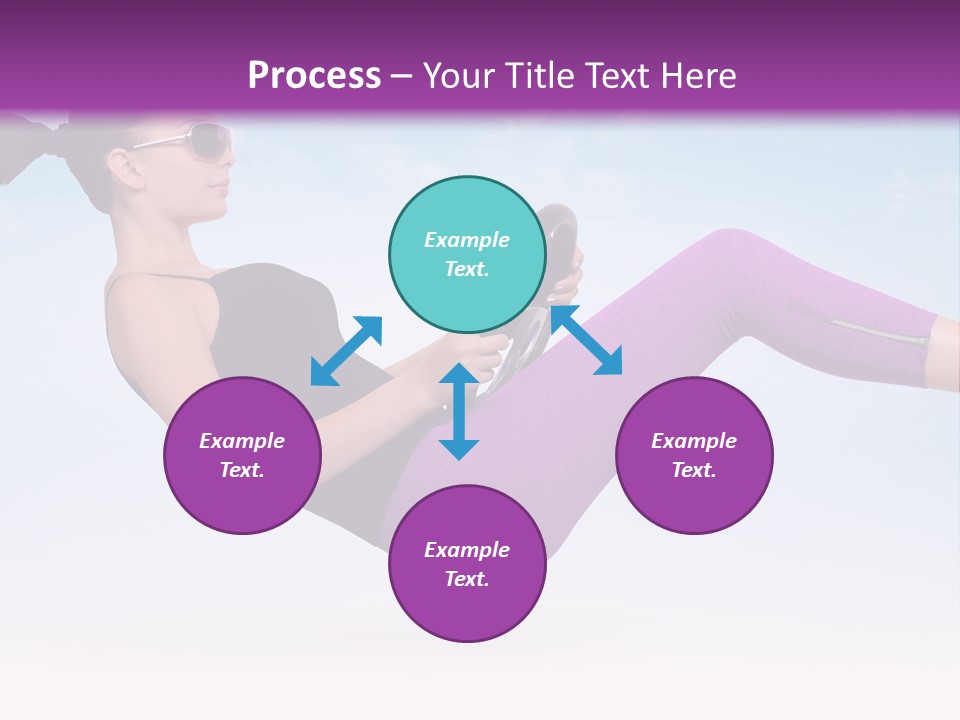 Process – Your Title Text Here

Example Text.

Example Text.

Example Text.

Example Text.